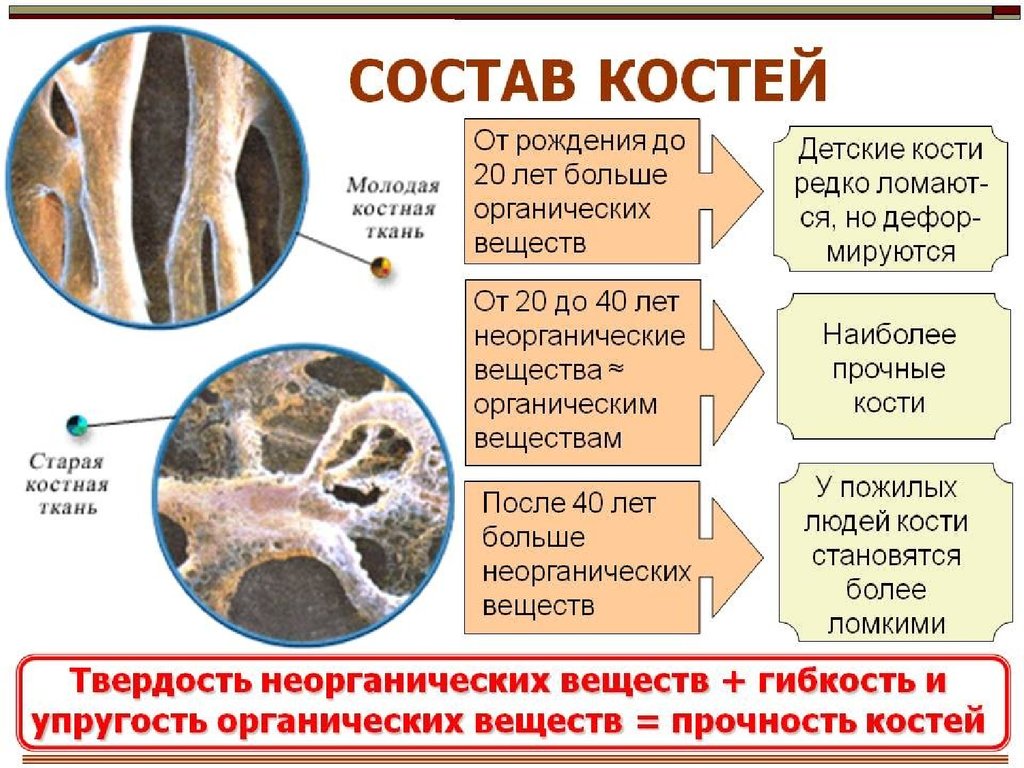 СОСТАВ КОСТЕЙ

Молодая костная ткань

Старая костная ткань

От рождения до 20 лет больше органических веществ

Детские кости редко ломаются, но деформируются

От 20 до 40 лет неорганические вещества ≈ органическим веществам

Наиболее прочные кости

После 40 лет больше неорганических веществ

У пожилых людей кости становятся более ломкими

Твердость неорганических веществ + гибкость и упругость органических веществ = прочность костей